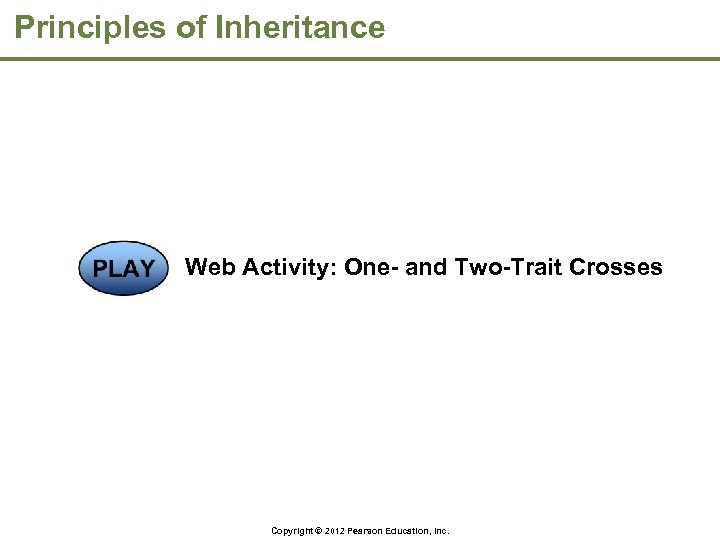 Principles of Inheritance

PLAY

Web Activity: One- and Two-Trait Crosses

Copyright © 2012 Pearson Education, Inc.